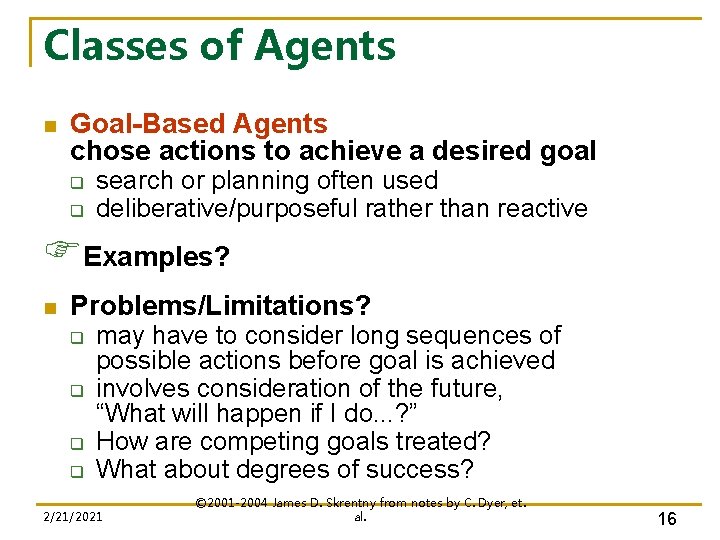 Classes of Agents

Goal-Based Agents
chose actions to achieve a desired goal

search or planning often used

deliberative/purposeful rather than reactive

Examples?

Problems/Limitations?

may have to consider long sequences of possible actions before goal is achieved

involves consideration of the future, “What will happen if I do...?”

How are competing goals treated?

What about degrees of success?

2/21/2021

©2001-2004 James D. Skrentny from notes by C. Dyer, et. al.

16